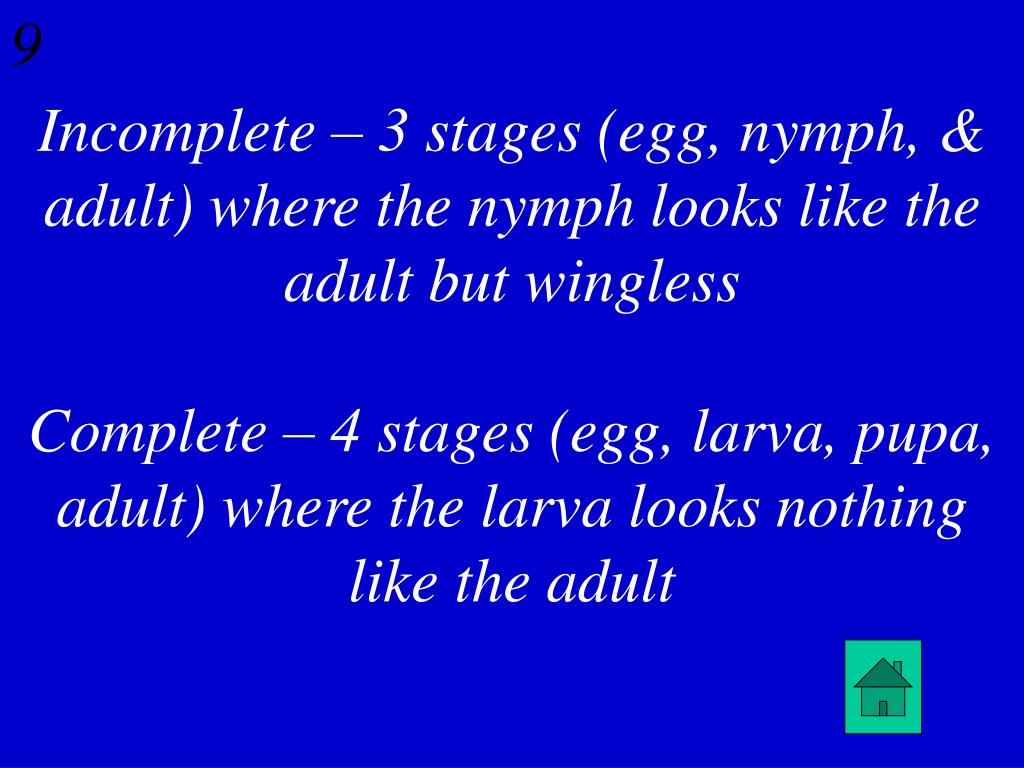 9

Incomplete – 3 stages (egg, nymph, & adult) where the nymph looks like the adult but wingless

Complete – 4 stages (egg, larva, pupa, adult) where the larva looks nothing like the adult